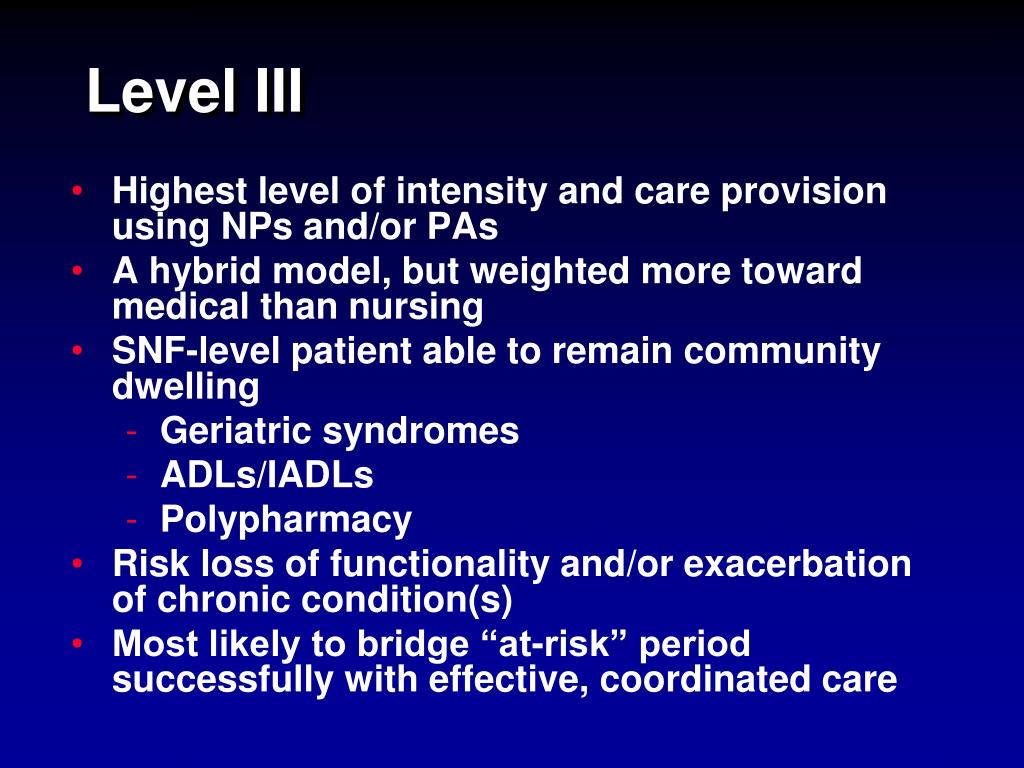 Level III

• Highest level of intensity and care provision using NPs and/or PAs
• A hybrid model, but weighted more toward medical than nursing
• SNF-level patient able to remain community dwelling
  - Geriatric syndromes
  - ADLs/IADLs
  - Polypharmacy
• Risk loss of functionality and/or exacerbation of chronic condition(s)
• Most likely to bridge “at-risk” period successfully with effective, coordinated care